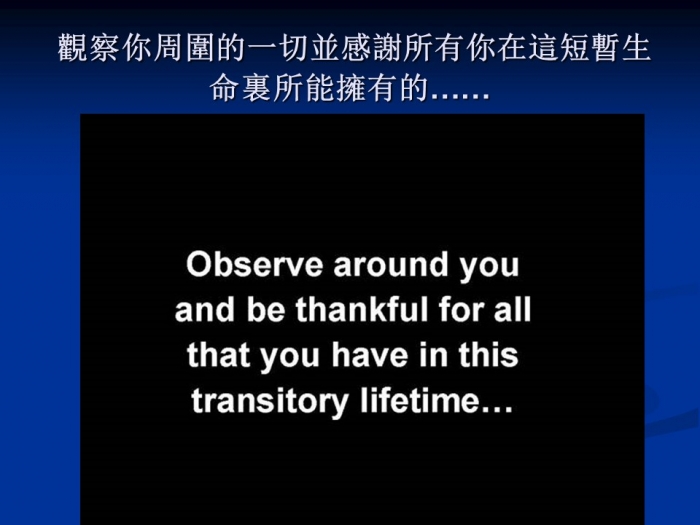 觀察你周圍的一切並感謝所有你在這短暫生命裏所能擁有的……

Observe around you and be thankful for all that you have in this transitory lifetime…